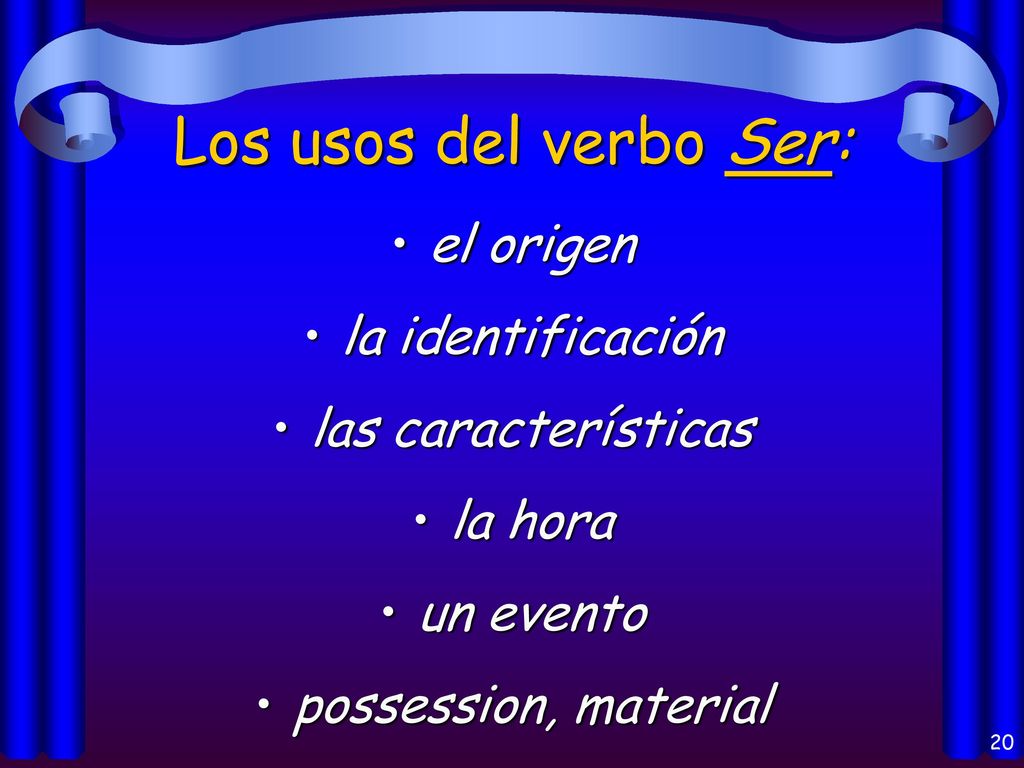 Los usos del verbo Ser:

• el origen
• la identificación
• las características
• la hora
• un evento
• possession, material

20